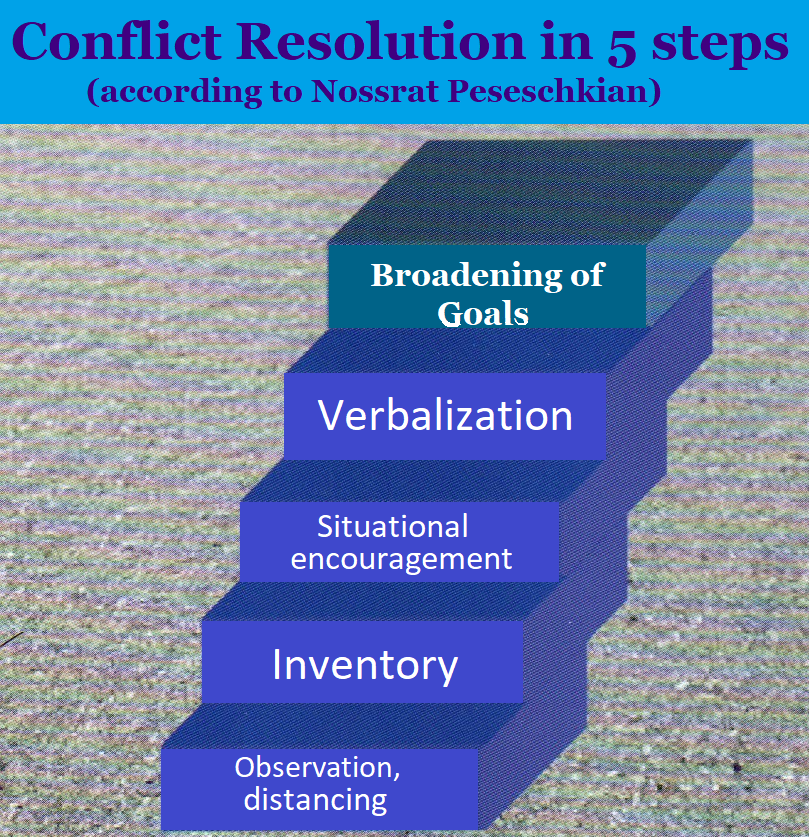 Conflict Resolution in 5 steps
(according to Nossrat Peseschkian)

Broadening of Goals

Verbalization

Situational encouragement

Inventory

Observation, distancing